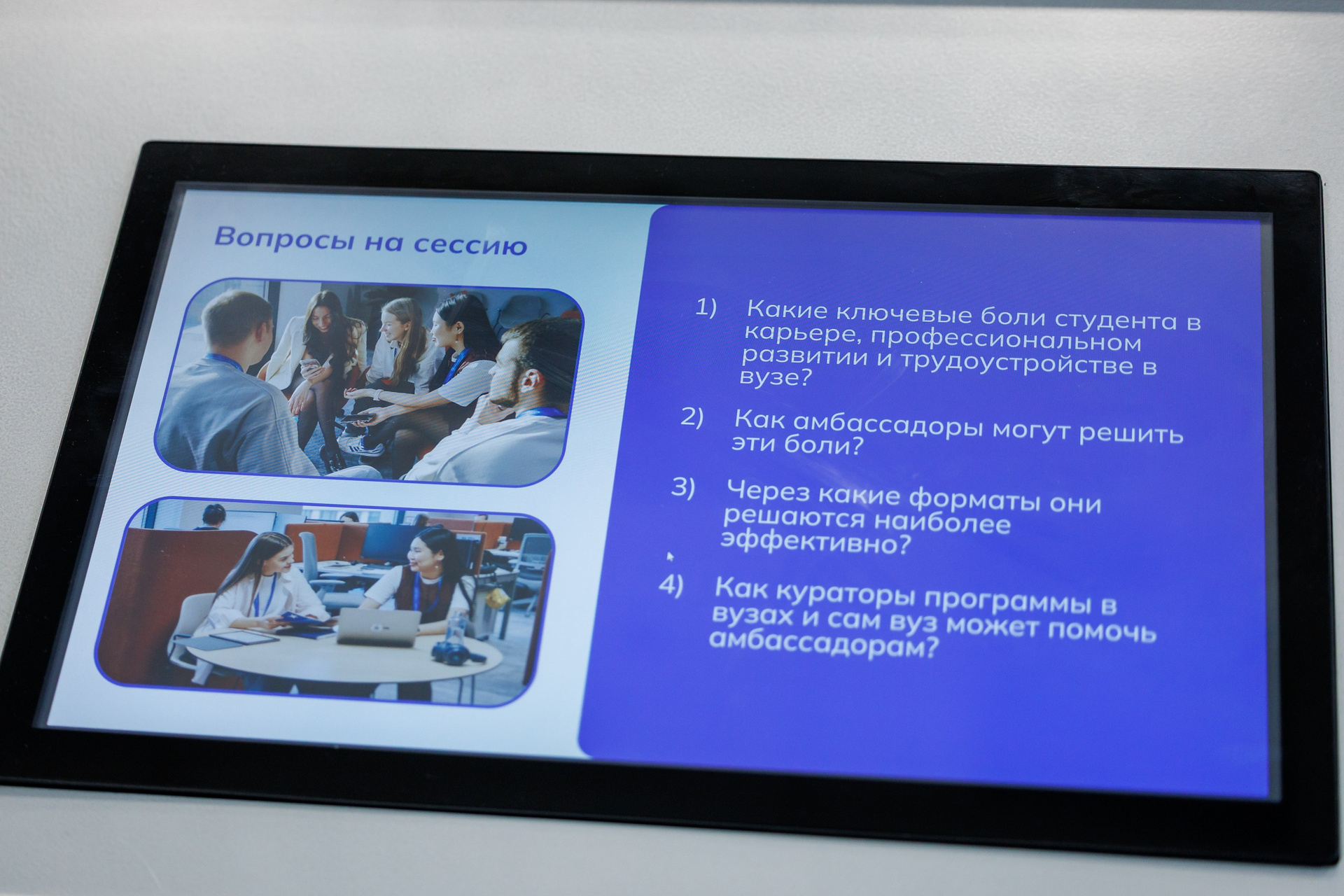 Вопросы на сессию

1) Какие ключевые боли студента в карьере, профессиональном развитии и трудоустройстве в вузе?

2) Как амбассадоры могут решить эти боли?

3) Через какие форматы они решаются наиболее эффективно?

4) Как кураторы программы в вузах и сам вуз может помочь амбассадорам?